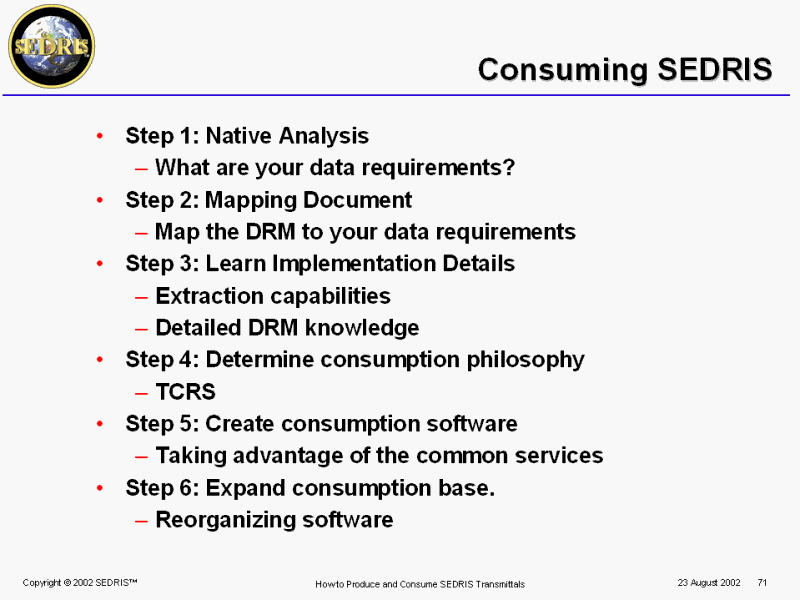 SEDRIS

Consuming SEDRIS

• Step 1: Native Analysis
– What are your data requirements?
• Step 2: Mapping Document
– Map the DRM to your data requirements
• Step 3: Learn Implementation Details
– Extraction capabilities
– Detailed DRM knowledge
• Step 4: Determine consumption philosophy
– TCRS
• Step 5: Create consumption software
– Taking advantage of the common services
• Step 6: Expand consumption base.
– Reorganizing software

Copyright © 2002 SEDRIS™

How to Produce and Consume SEDRIS Transmittals

23 August 2002 71